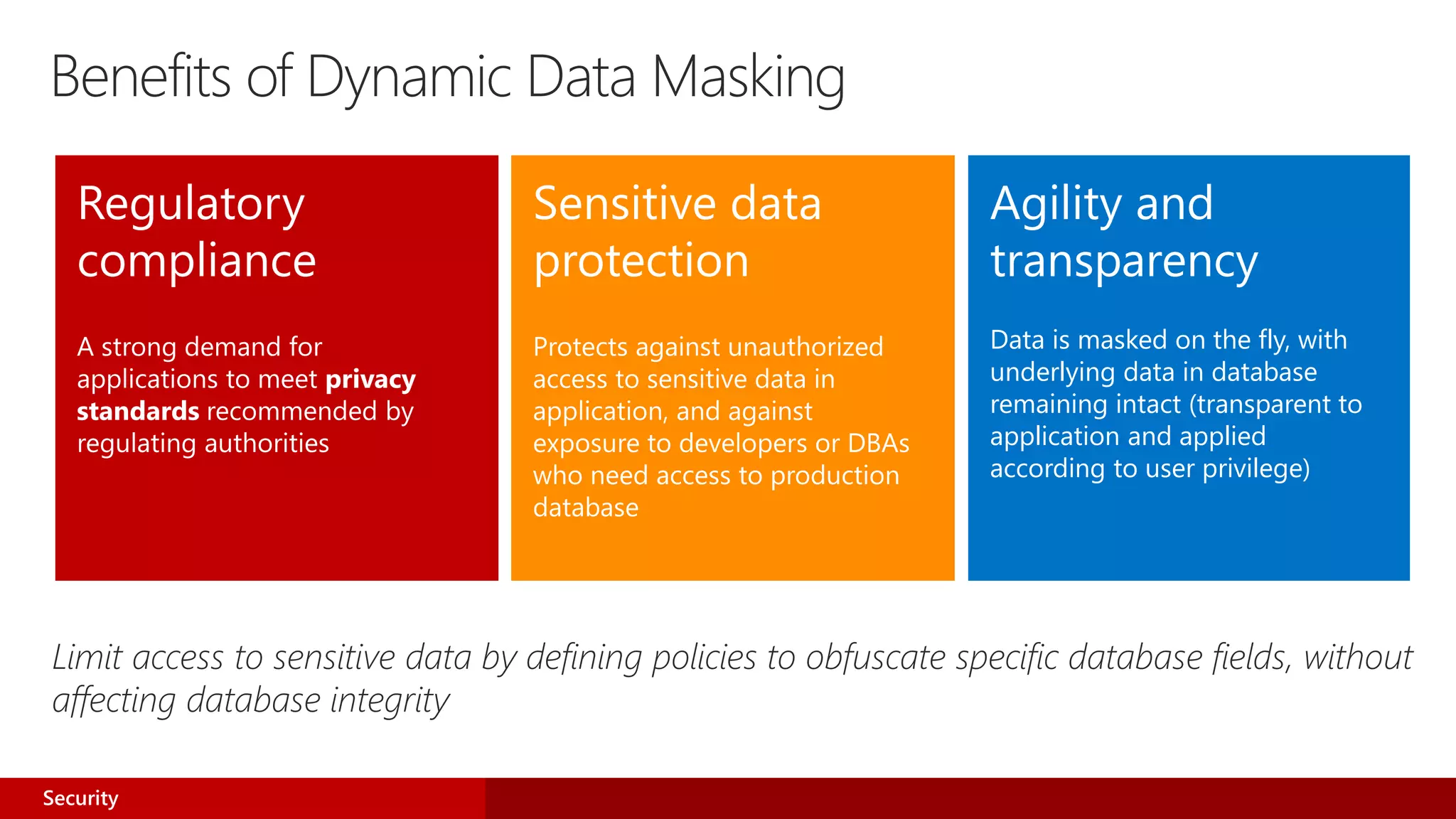 Benefits of Dynamic Data Masking

Regulatory compliance

A strong demand for applications to meet privacy standards recommended by regulating authorities

Sensitive data protection

Protects against unauthorized access to sensitive data in application, and against exposure to developers or DBAs who need access to production database

Agility and transparency

Data is masked on the fly, with underlying data in database remaining intact (transparent to application and applied according to user privilege)

Limit access to sensitive data by defining policies to obfuscate specific database fields, without affecting database integrity

Security